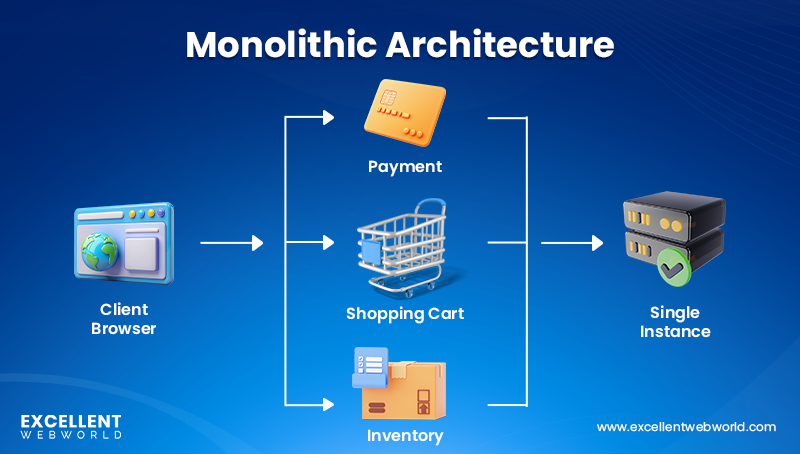 Monolithic Architecture

Client Browser

Payment

Shopping Cart

Inventory

Single Instance

EXCELLENT WEBWORLD

www.excellentwebworld.com